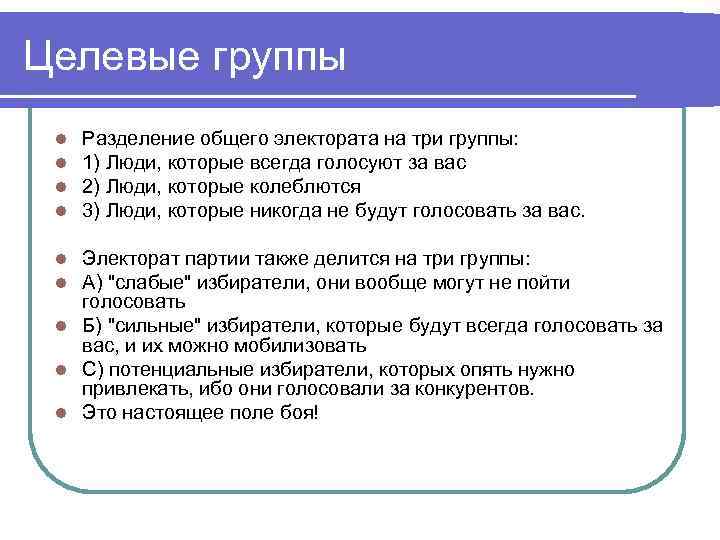 Целевые группы

- Разделение общего электората на три группы:
- 1) Люди, которые всегда голосуют за вас
- 2) Люди, которые колеблются
- 3) Люди, которые никогда не будут голосовать за вас.

- Электорат партии также делится на три группы:
- А) "слабые" избиратели, они вообще могут не пойти голосовать
- Б) "сильные" избиратели, которые будут всегда голосовать за вас, и их можно мобилизовать
- С) потенциальные избиратели, которых опять нужно привлекать, ибо они голосовали за конкурентов.
- Это настоящее поле боя!